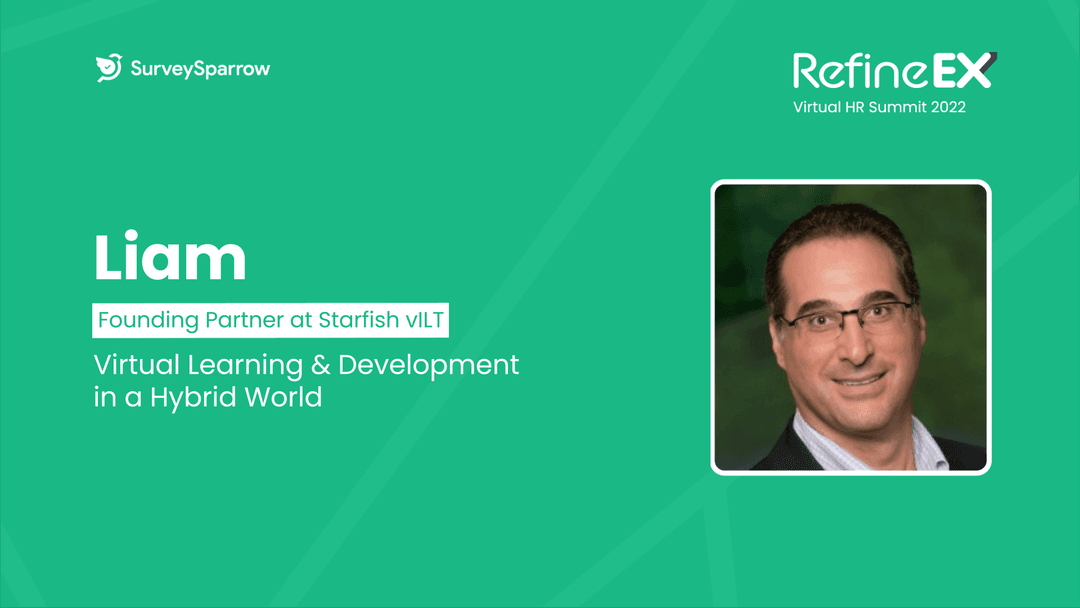 SurveySparrow

RefineEX
Virtual HR Summit 2022

Liam

Founding Partner at Starfish vILT

Virtual Learning & Development in a Hybrid World